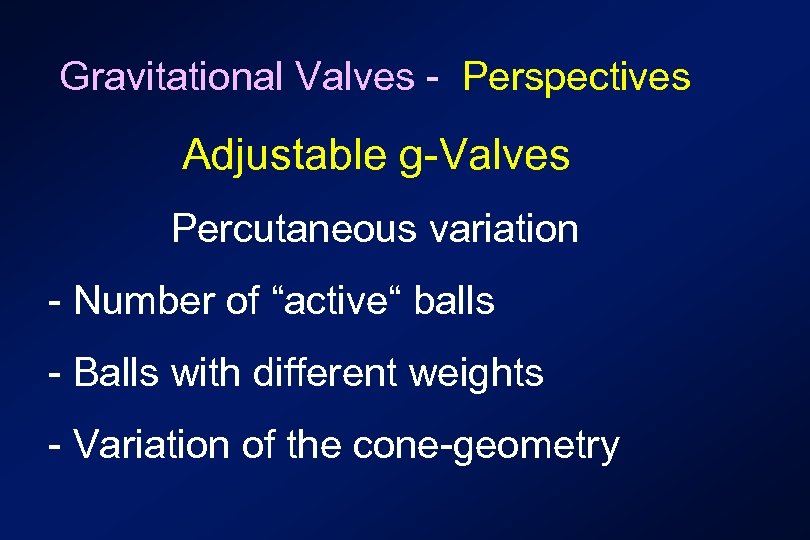 Gravitational Valves - Perspectives

Adjustable g-Valves

Percutaneous variation

- Number of “active“ balls

- Balls with different weights

- Variation of the cone-geometry